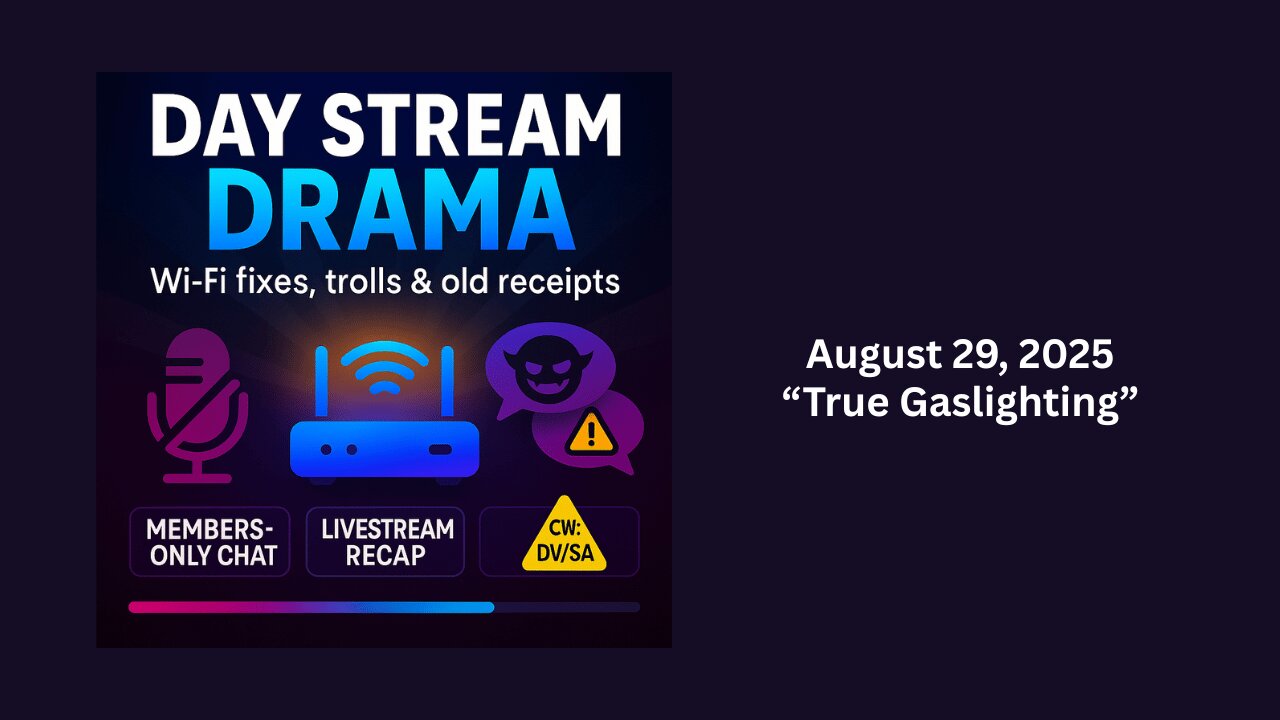 DAY STREAM
DRAMA
Wi-Fi fixes, trolls & old receipts

MEMBERS-ONLY CHAT

LIVESTREAM RECAP

CW: DV/SA

August 29, 2025
“True Gaslighting”